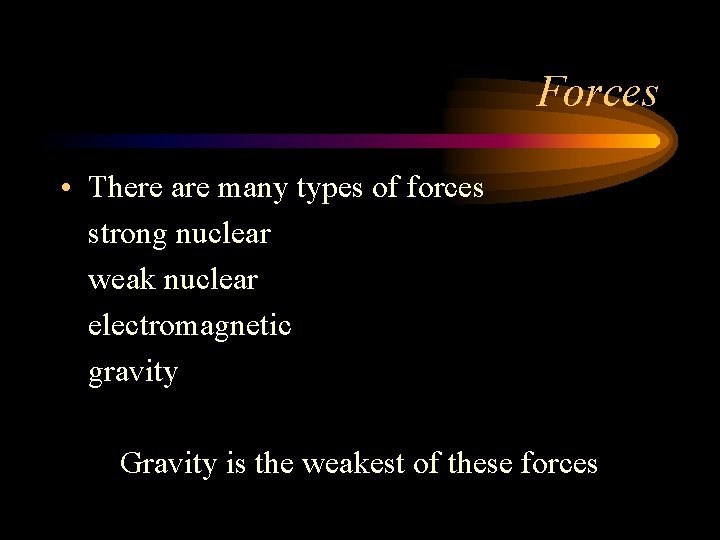 Forces

• There are many types of forces
strong nuclear
weak nuclear
electromagnetic
gravity

Gravity is the weakest of these forces